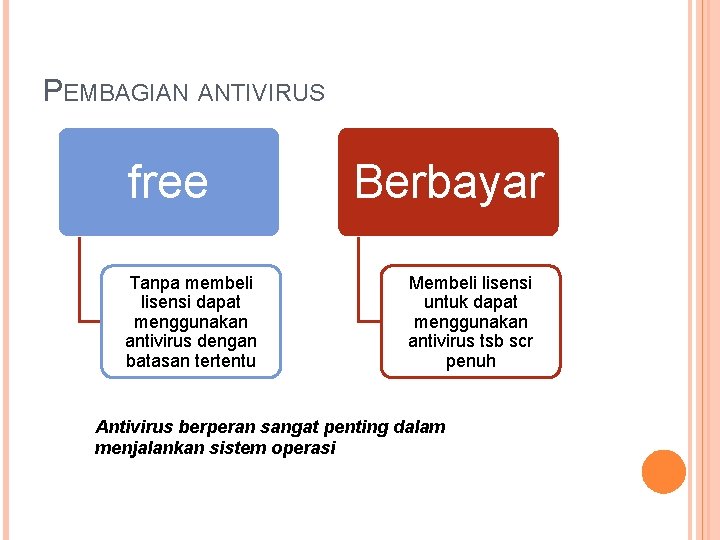 PEMBAGIAN ANTIVIRUS

free

Tanpa membeli lisensi dapat menggunakan antivirus dengan batasan tertentu

Berbayar

Membeli lisensi untuk dapat menggunakan antivirus tsb scr penuh

Antivirus berperan sangat penting dalam menjalankan sistem operasi